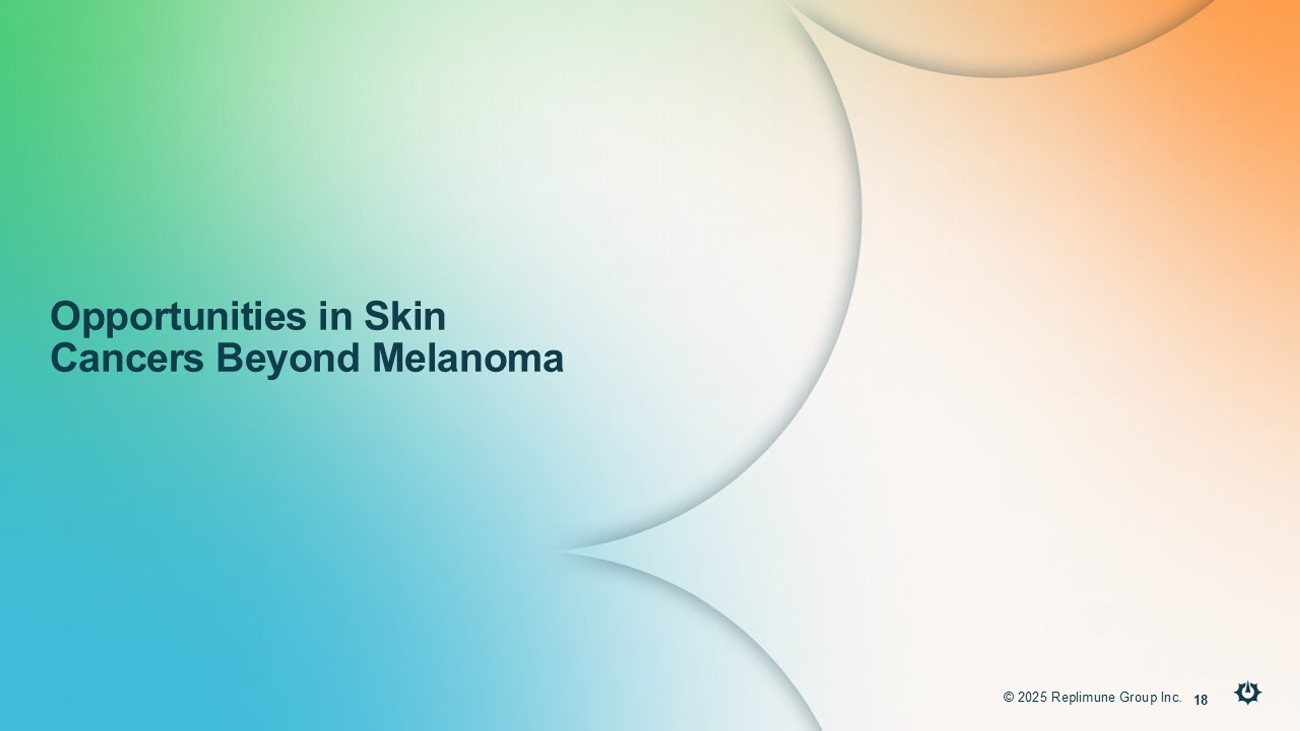 Opportunities in Skin Cancers Beyond Melanoma

© 2025 Replimune Group Inc. 18